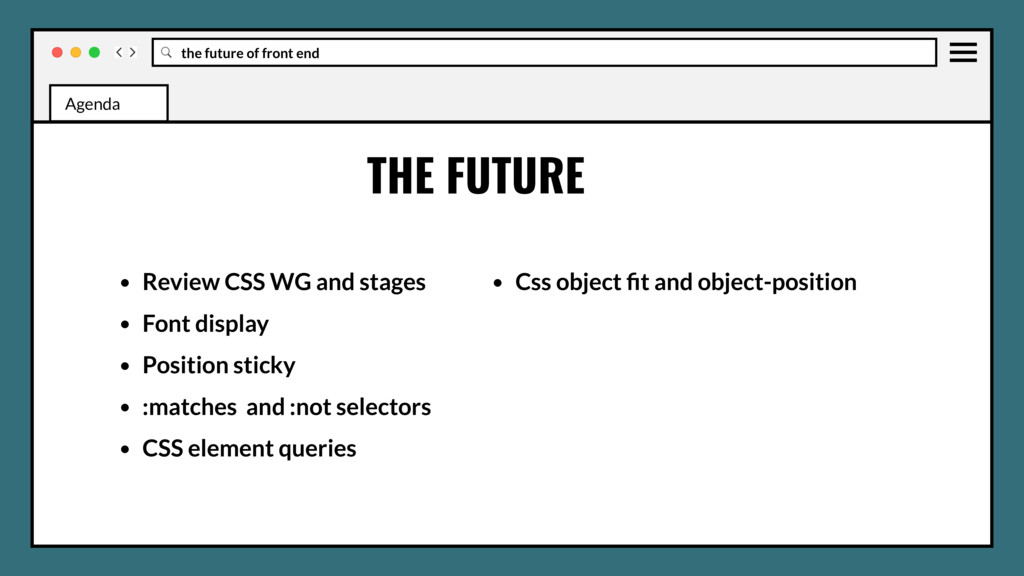 the future of front end

Agenda

THE FUTURE

- Review CSS WG and stages
- Font display
- Position sticky
- :matches and :not selectors
- CSS element queries

- Css object fit and object-position